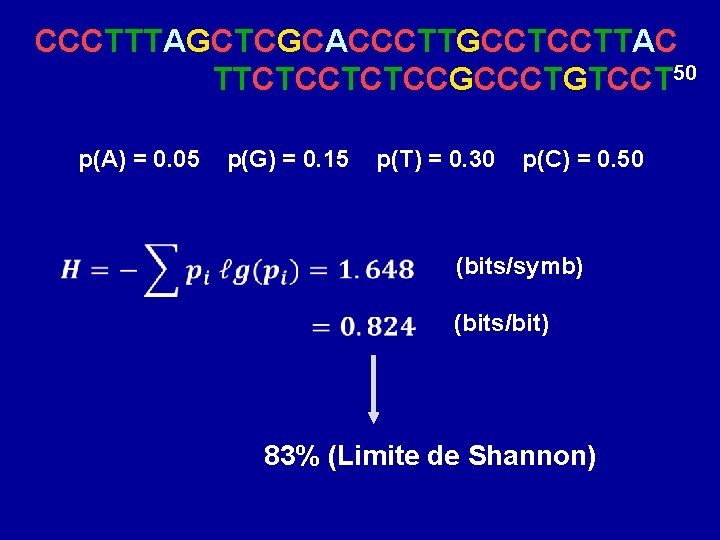 CCCTTTAGCTCGCACCCTTGCCTCCTTAC
TTCTCCTCTCCGCCCTGTCCT$^{50}$

p(A) = 0.05 p(G) = 0.15 p(T) = 0.30 p(C) = 0.50

$H = -\sum p_i \, \ell g(p_i) = 1.648$ (bits/symb)

$= 0.824$ (bits/bit)

83% (Limite de Shannon)